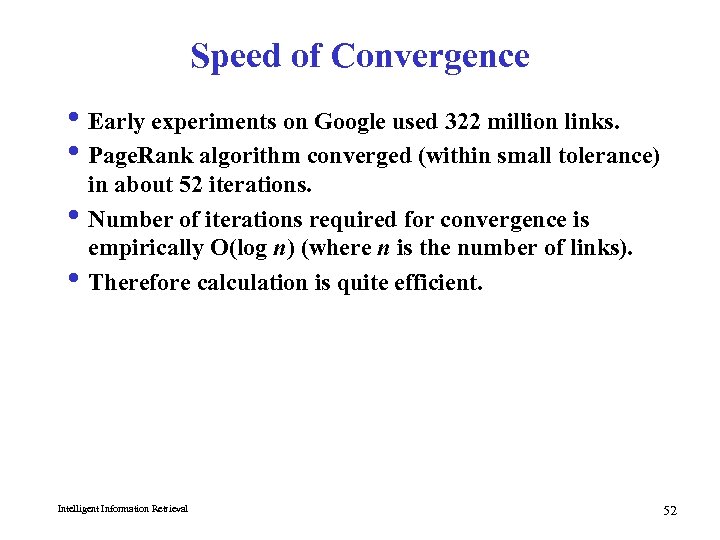 Speed of Convergence

• Early experiments on Google used 322 million links.
• PageRank algorithm converged (within small tolerance) in about 52 iterations.
• Number of iterations required for convergence is empirically O(log $n$) (where $n$ is the number of links).
• Therefore calculation is quite efficient.

Intelligent Information Retrieval

52